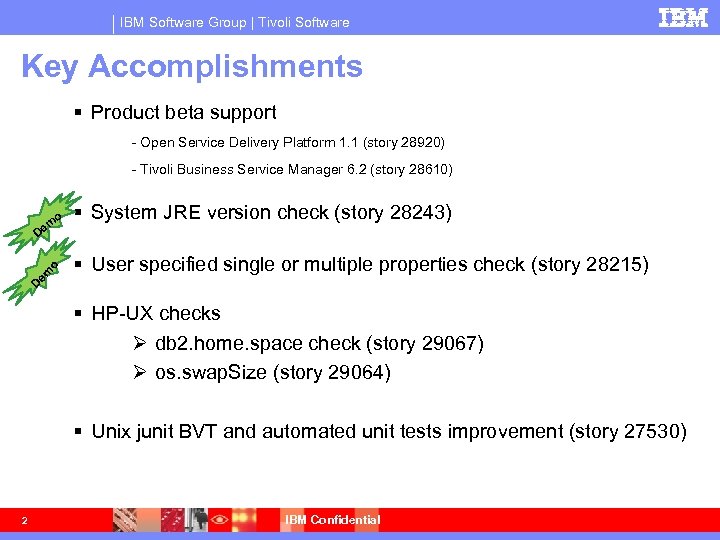 IBM Software Group | Tivoli Software

IBM

Key Accomplishments

▪ Product beta support

- Open Service Delivery Platform 1.1 (story 28920)

- Tivoli Business Service Manager 6.2 (story 28610)

Demo

▪ System JRE version check (story 28243)

Demo

▪ User specified single or multiple properties check (story 28215)

▪ HP-UX checks

➢ db2.home.space check (story 29067)

➢ os.swapSize (story 29064)

▪ Unix junit BVT and automated unit tests improvement (story 27530)

2

IBM Confidential